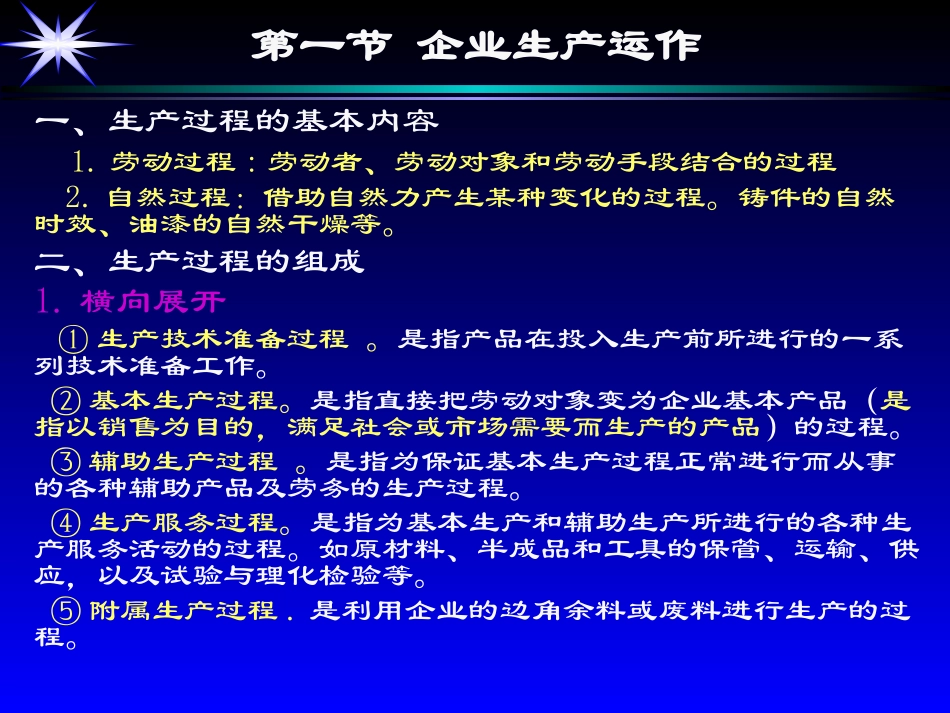 第一节 企业生产运作

一、生产过程的基本内容

1. 劳动过程：劳动者、劳动对象和劳动手段结合的过程

2. 自然过程：借助自然力产生某种变化的过程。铸件的自然时效、油漆的自然干燥等。

二、生产过程的组成

1. 横向展开

① 生产技术准备过程 。是指产品在投入生产前所进行的一系列技术准备工作。

② 基本生产过程。是指直接把劳动对象变为企业基本产品（是指以销售为目的，满足社会或市场需要而生产的产品）的过程。

③ 辅助生产过程 。是指为保证基本生产过程正常进行而从事的各种辅助产品及劳务的生产过程。

④ 生产服务过程。是指为基本生产和辅助生产所进行的各种生产服务活动的过程。如原材料、半成品和工具的保管、运输、供应，以及试验与理化检验等。

⑤ 附属生产过程．是利用企业的边角余料或废料进行生产的过程。